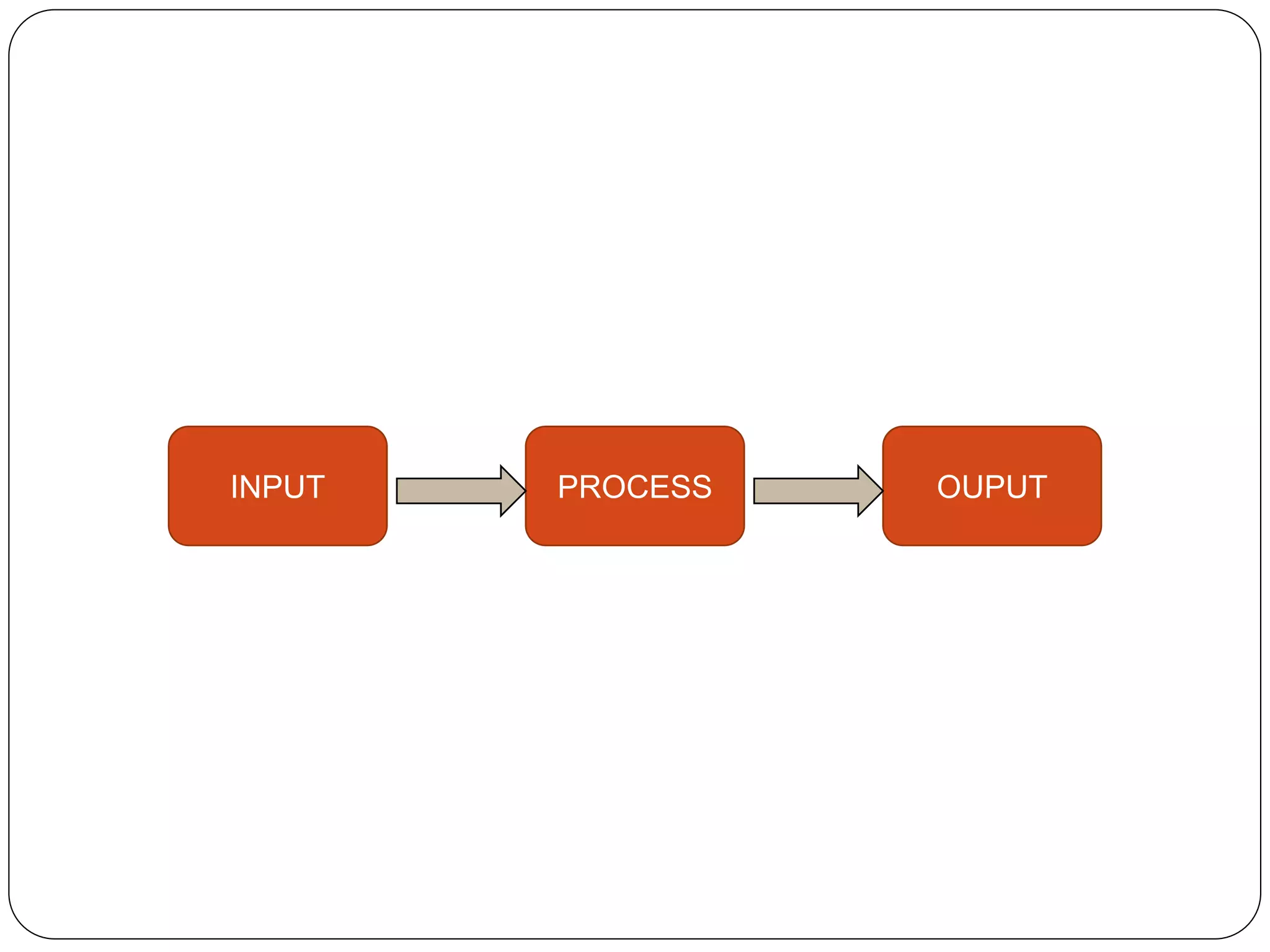 INPUT

PROCESS

OUPUT